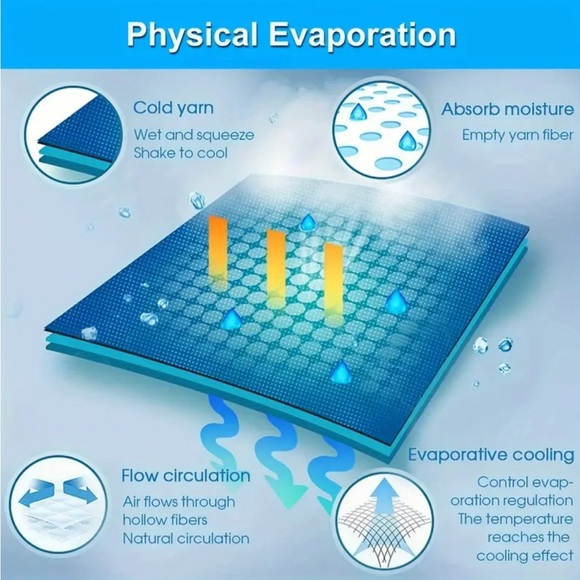 Physical Evaporation

Cold yarn
Wet and squeeze
Shake to cool

Absorb moisture
Empty yarn fiber

Flow circulation
Air flows through hollow fibers
Natural circulation

Evaporative cooling
Control evaporation regulation
The temperature reaches the cooling effect